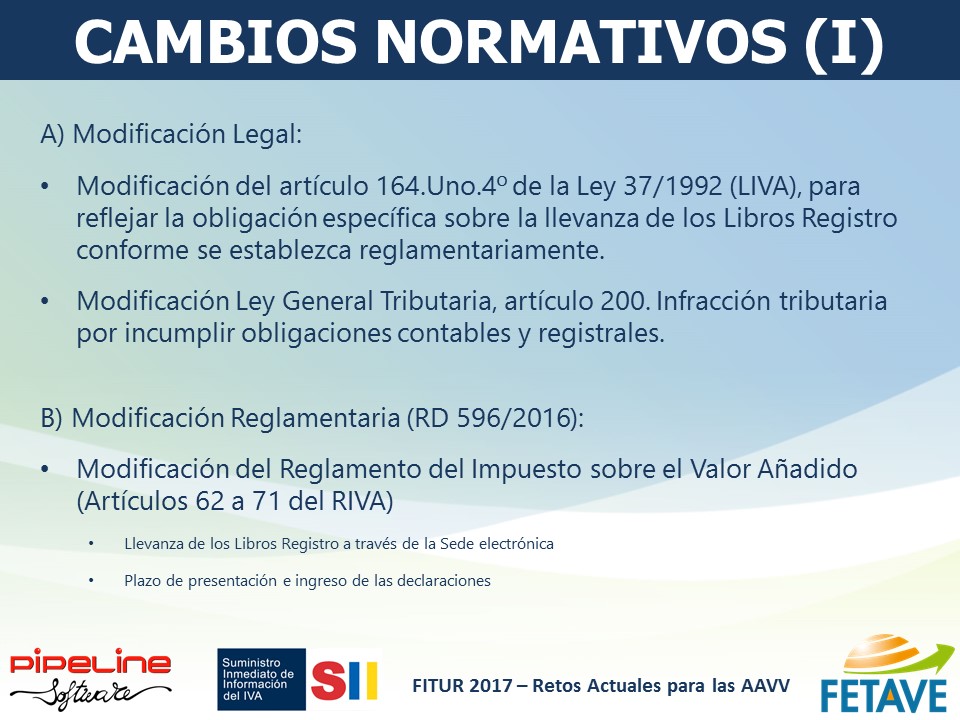 CAMBIOS NORMATIVOS (I)

A) Modificación Legal:

• Modificación del artículo 164.Uno.4º de la Ley 37/1992 (LIVA), para reflejar la obligación específica sobre la llevanza de los Libros Registro conforme se establezca reglamentariamente.

• Modificación Ley General Tributaria, artículo 200. Infracción tributaria por incumplir obligaciones contables y registrales.

B) Modificación Reglamentaria (RD 596/2016):

• Modificación del Reglamento del Impuesto sobre el Valor Añadido (Artículos 62 a 71 del RIVA)

• Llevanza de los Libros Registro a través de la Sede electrónica

• Plazo de presentación e ingreso de las declaraciones

PIPELINE Software

Suministro Inmediato de Información del IVA SII

FITUR 2017 – Retos Actuales para las AAVV

FETAVE